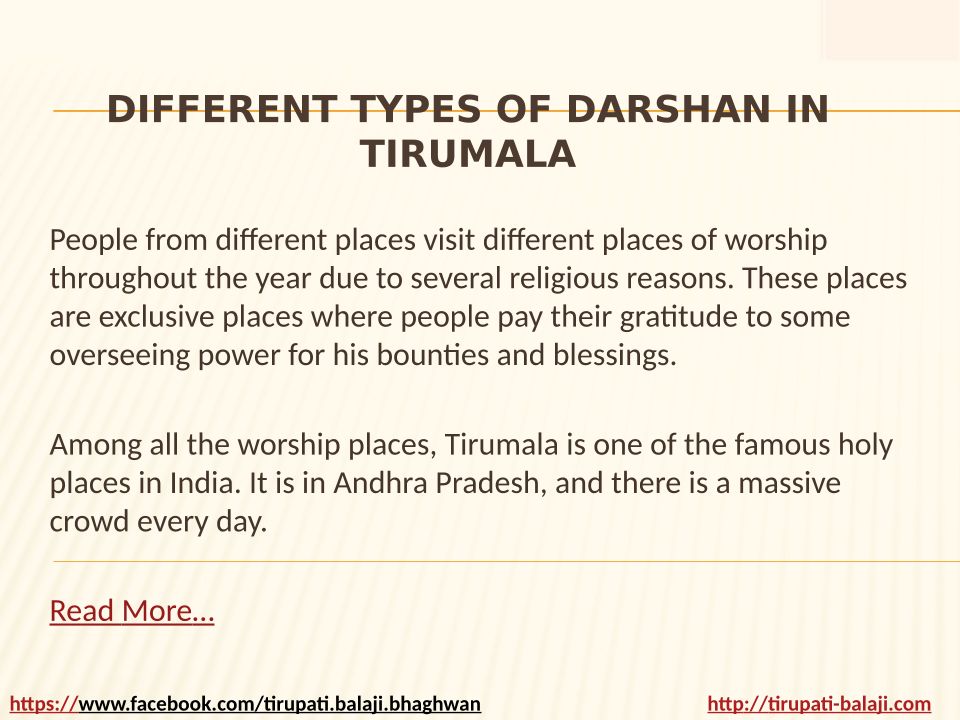 DIFFERENT TYPES OF DARSHAN IN TIRUMALA

People from different places visit different places of worship throughout the year due to several religious reasons. These places are exclusive places where people pay their gratitude to some overseeing power for his bounties and blessings.

Among all the worship places, Tirumala is one of the famous holy places in India. It is in Andhra Pradesh, and there is a massive crowd every day.

Read More…

https://www.facebook.com/tirupati.balaji.bhaghwan

http://tirupati-balaji.com